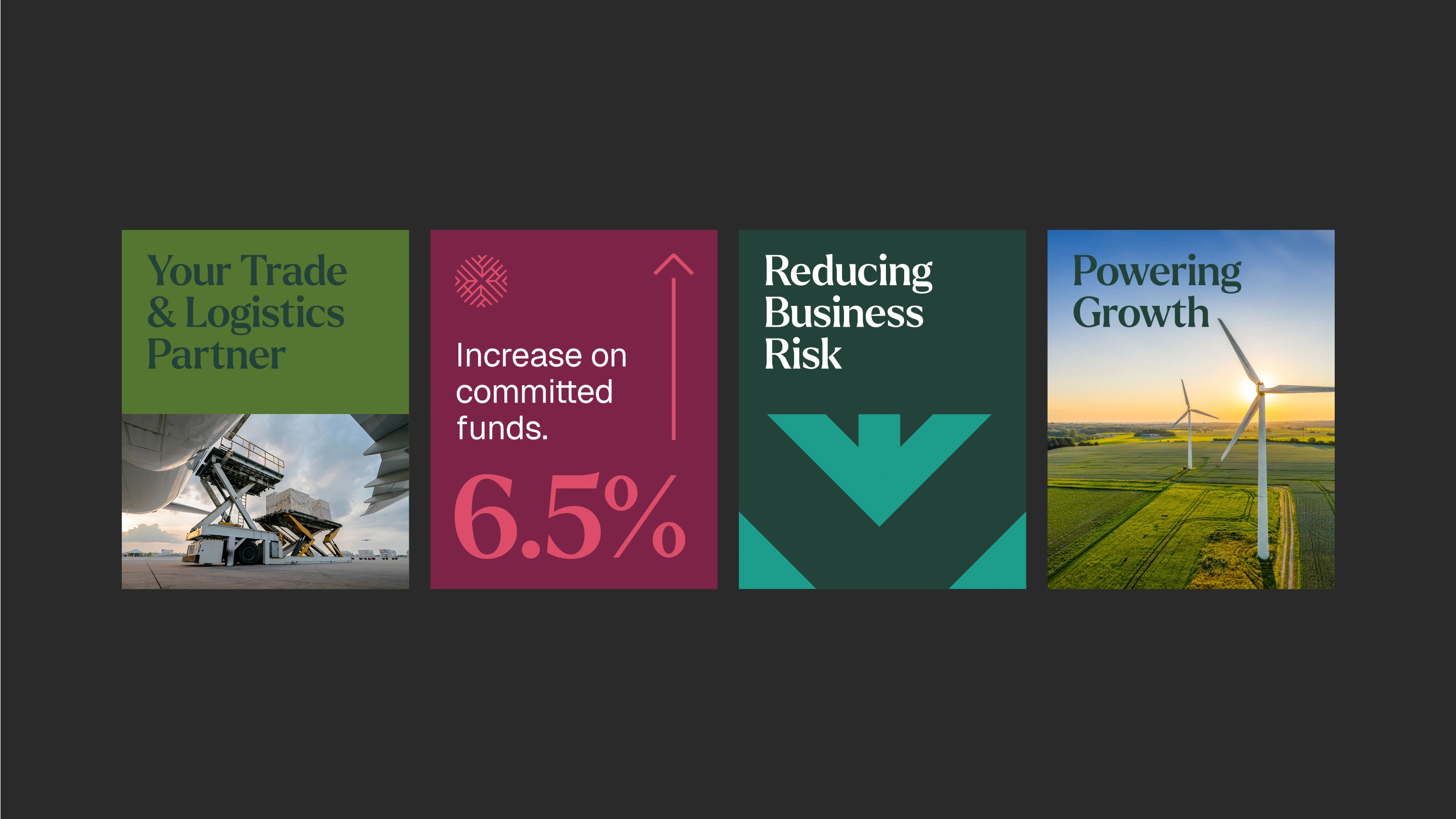 Your Trade & Logistics Partner

Increase on committed funds.

6.5%

Reducing Business Risk

Powering Growth